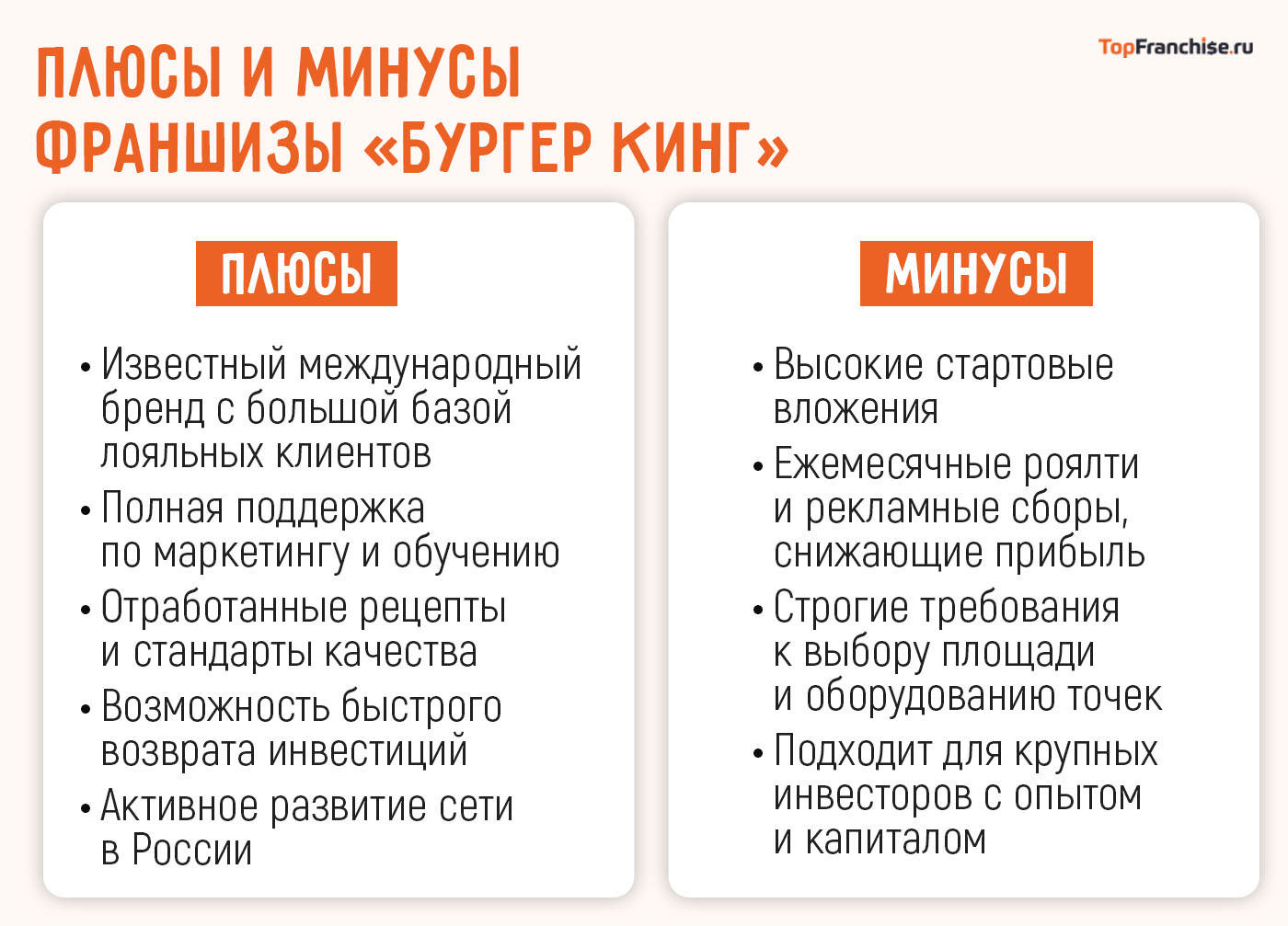 ПЛЮСЫ И МИНУСЫ ФРАНШИЗЫ «БУРГЕР КИНГ»

TopFranchise.ru

ПЛЮСЫ

• Известный международный бренд с большой базой лояльных клиентов
• Полная поддержка по маркетингу и обучению
• Отработанные рецепты и стандарты качества
• Возможность быстрого возврата инвестиций
• Активное развитие сети в России

МИНУСЫ

• Высокие стартовые вложения
• Ежемесячные роялти и рекламные сборы, снижающие прибыль
• Строгие требования к выбору площади и оборудованию точек
• Подходит для крупных инвесторов с опытом и капиталом